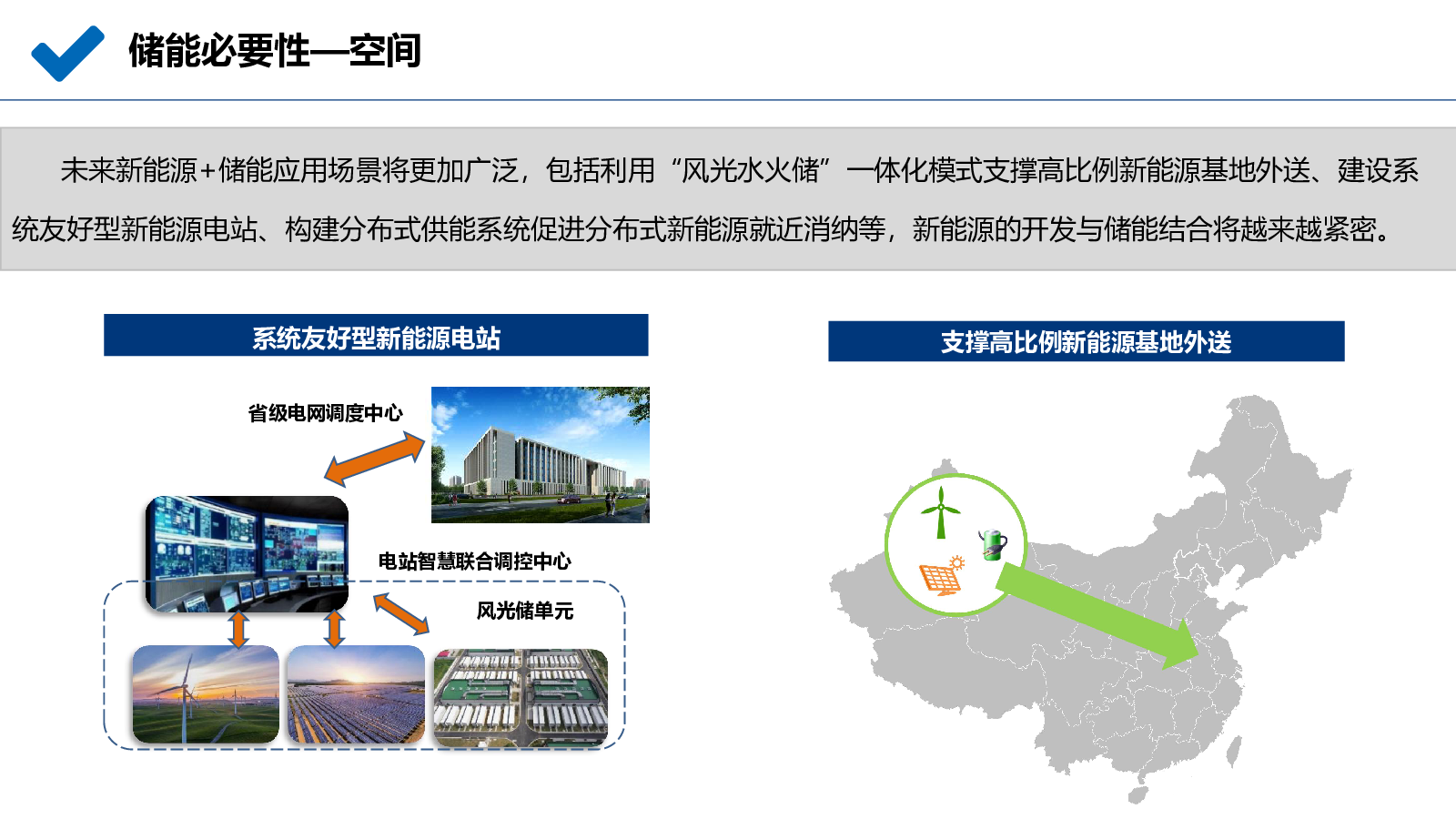 储能必要性—空间

未来新能源+储能应用场景将更加广泛，包括利用“风光水火储”一体化模式支撑高比例新能源基地外送、建设系统友好型新能源电站、构建分布式供能系统促进分布式新能源就近消纳等，新能源的开发与储能结合将越来越紧密。

系统友好型新能源电站

省级电网调度中心

电站智慧联合调控中心

风光储单元

支撑高比例新能源基地外送